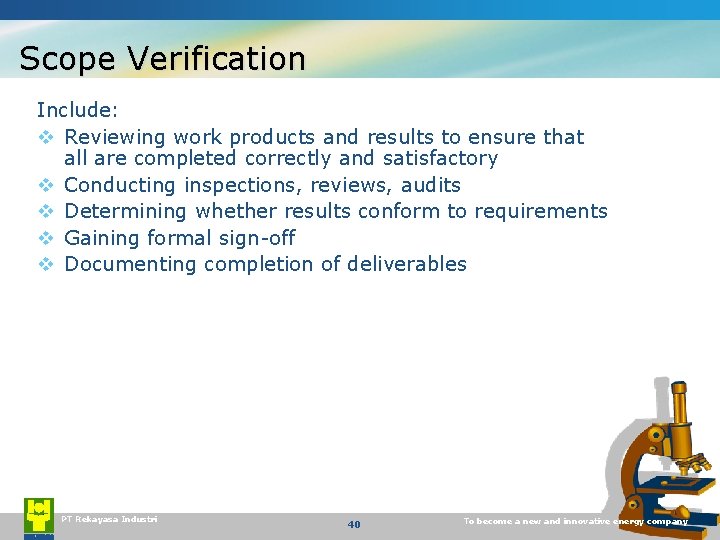 Scope Verification

Include:

❖ Reviewing work products and results to ensure that all are completed correctly and satisfactory
❖ Conducting inspections, reviews, audits
❖ Determining whether results conform to requirements
❖ Gaining formal sign-off
❖ Documenting completion of deliverables

PT Rekayasa Industri

40

To become a new and innovative energy company